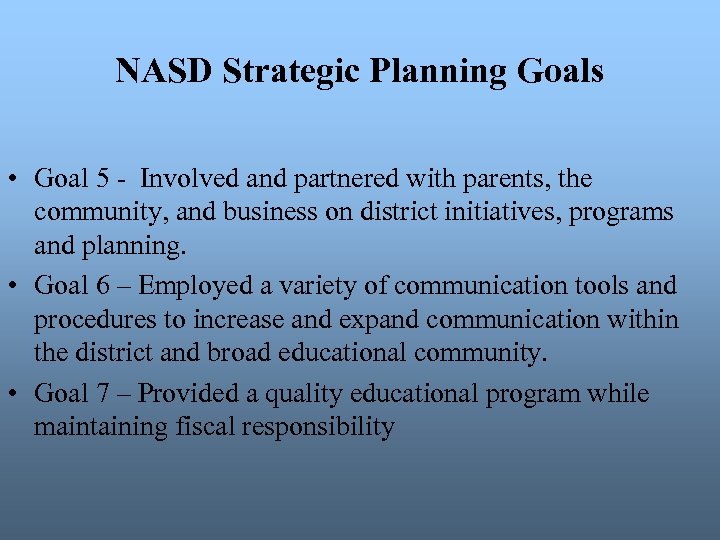 NASD Strategic Planning Goals

• Goal 5 - Involved and partnered with parents, the community, and business on district initiatives, programs and planning.

• Goal 6 – Employed a variety of communication tools and procedures to increase and expand communication within the district and broad educational community.

• Goal 7 – Provided a quality educational program while maintaining fiscal responsibility